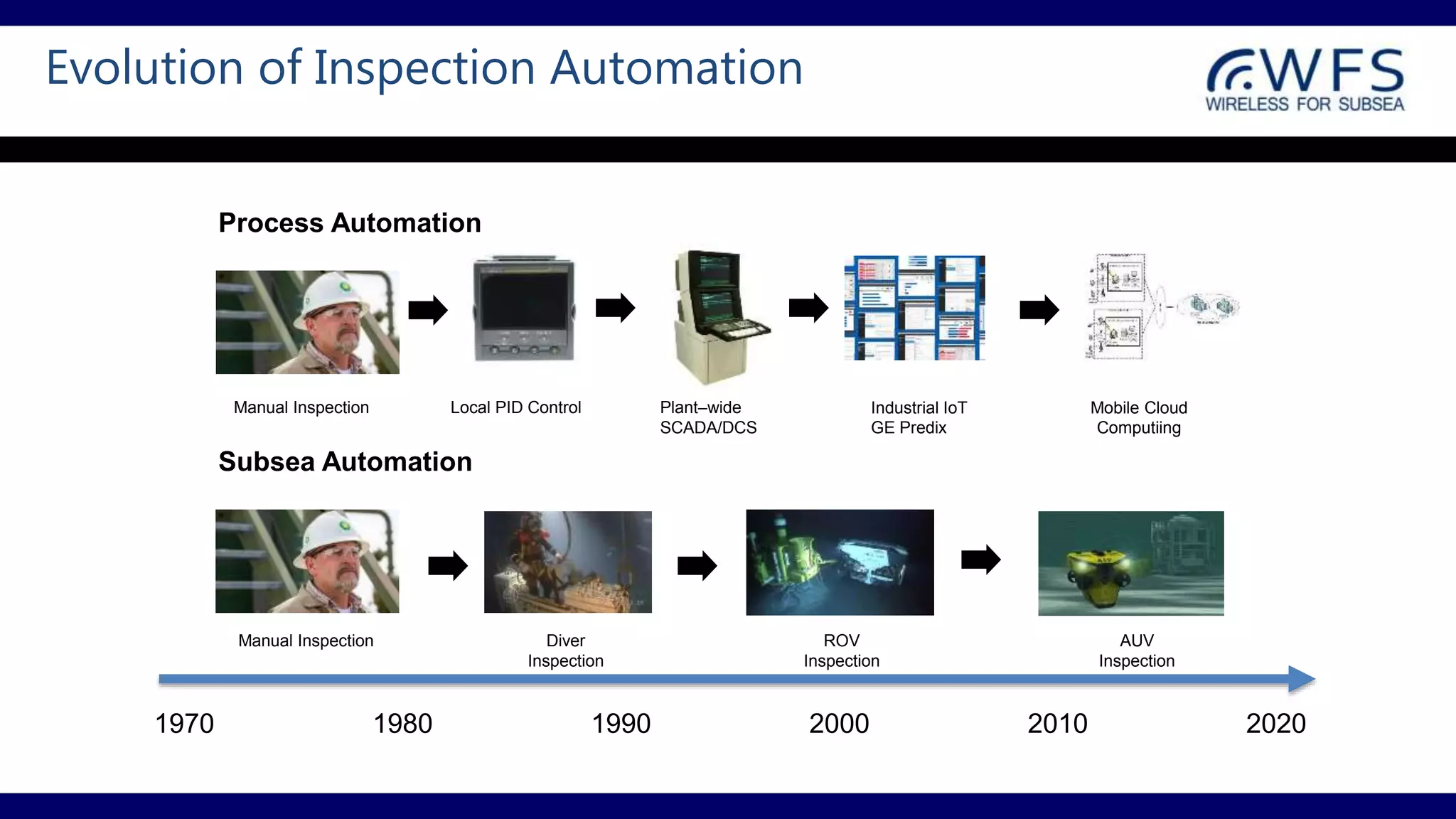 Evolution of Inspection Automation

WFS
WIRELESS FOR SUBSEA

Process Automation

Manual Inspection

Local PID Control

Plant–wide SCADA/DCS

Industrial IoT GE Predix

Mobile Cloud Computiing

Subsea Automation

Manual Inspection

Diver Inspection

ROV Inspection

AUV Inspection

1970 1980 1990 2000 2010 2020